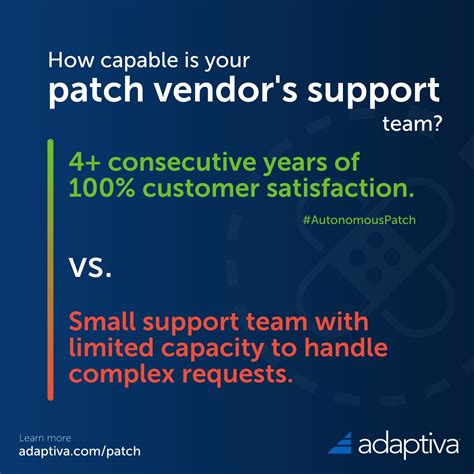 How capable is your
patch vendor's support
team?

4+ consecutive years of 100% customer satisfaction.

#AutonomousPatch

VS.

Small support team with limited capacity to handle complex requests.

Learn more
adaptiva.com/patch

adaptiva